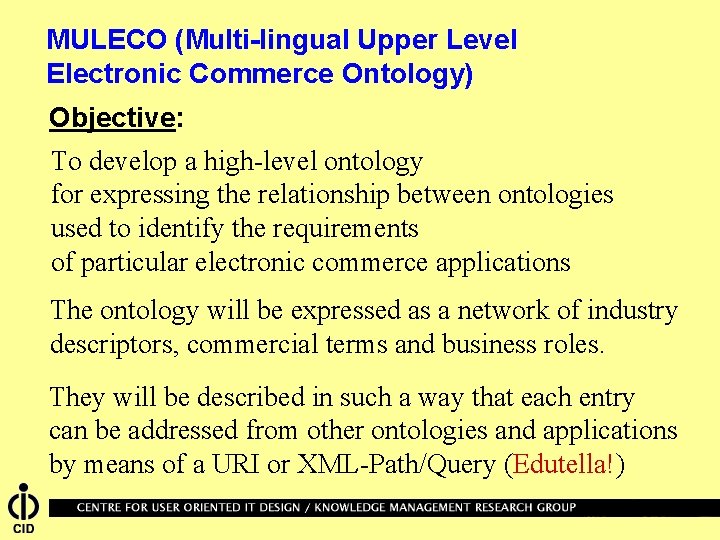 MULECO (Multi-lingual Upper Level Electronic Commerce Ontology)

Objective:

To develop a high-level ontology for expressing the relationship between ontologies used to identify the requirements of particular electronic commerce applications

The ontology will be expressed as a network of industry descriptors, commercial terms and business roles.

They will be described in such a way that each entry can be addressed from other ontologies and applications by means of a URI or XML-Path/Query (Edutella!)

CID

CENTRE FOR USER ORIENTED IT DESIGN / KNOWLEDGE MANAGEMENT RESEARCH GROUP